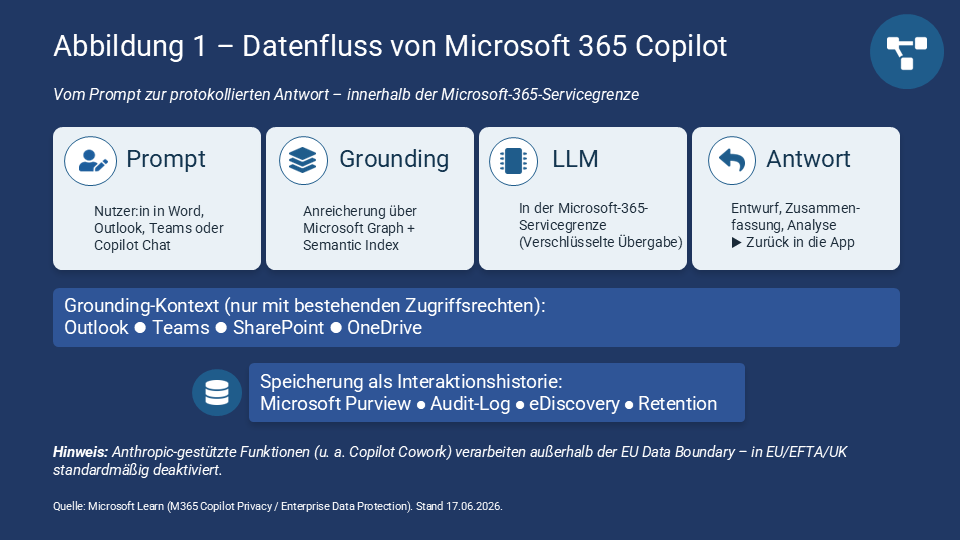 Abbildung 1 – Datenfluss von Microsoft 365 Copilot

Vom Prompt zur protokollierten Antwort – innerhalb der Microsoft-365-Servicegrenze

Prompt

Nutzer:in in Word, Outlook, Teams oder Copilot Chat

Grounding

Anreicherung über Microsoft Graph + Semantic Index

LLM

In der Microsoft-365-Servicegrenze (Verschlüsselte Übergabe)

Antwort

Entwurf, Zusammenfassung, Analyse
▶ Zurück in die App

Grounding-Kontext (nur mit bestehenden Zugriffsrechten):
Outlook ● Teams ● SharePoint ● OneDrive

Speicherung als Interaktionshistorie:
Microsoft Purview ● Audit-Log ● eDiscovery ● Retention

Hinweis: Anthropic-gestützte Funktionen (u. a. Copilot Cowork) verarbeiten außerhalb der EU Data Boundary – in EU/EFTA/UK standardmäßig deaktiviert.

Quelle: Microsoft Learn (M365 Copilot Privacy / Enterprise Data Protection). Stand 17.06.2026.